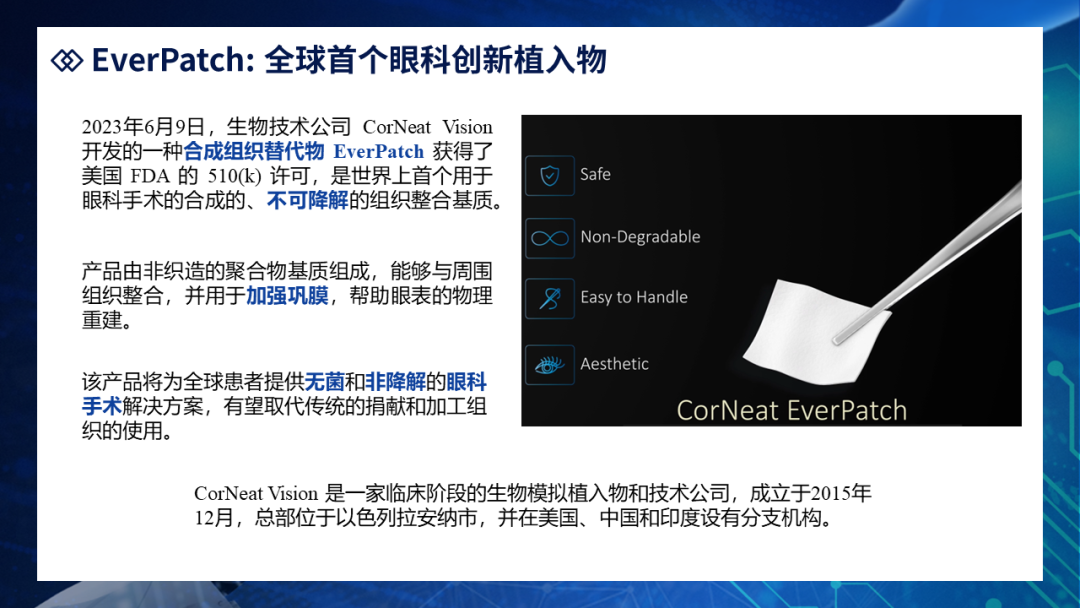 EverPatch: 全球首个眼科创新植入物

2023年6月9日，生物技术公司 CorNeat Vision 开发的一种合成组织替代物 EverPatch 获得了美国 FDA 的 510(k) 许可，是世界上首个用于眼科手术的合成的、不可降解的组织整合基质。

产品由非织造的聚合物基质组成，能够与周围组织整合，并用于加强巩膜，帮助眼表的物理重建。

该产品将为全球患者提供无菌和非降解的眼科手术解决方案，有望取代传统的捐献和加工组织的使用。

Safe

Non-Degradable

Easy to Handle

Aesthetic

CorNeat EverPatch

CorNeat Vision 是一家临床阶段的生物模拟植入物和技术公司，成立于2015年12月，总部位于以色列拉安纳市，并在美国、中国和印度设有分支机构。